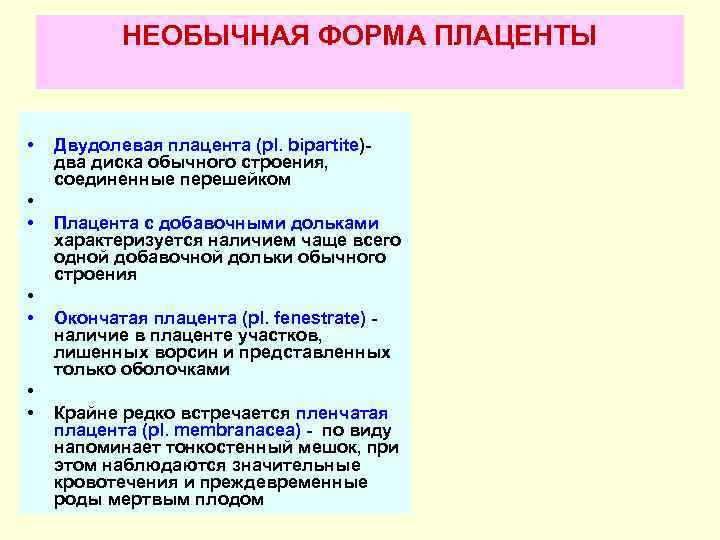 НЕОБЫЧНАЯ ФОРМА ПЛАЦЕНТЫ

• Двудолевая плацента (pl. bipartite)- два диска обычного строения, соединенные перешейком

•

• Плацента с добавочными дольками характеризуется наличием чаще всего одной добавочной дольки обычного строения

•

• Окончатая плацента (pl. fenestrate) - наличие в плаценте участков, лишенных ворсин и представленных только оболочками

•

• Крайне редко встречается пленчатая плацента (pl. membranacea) - по виду напоминает тонкостенный мешок, при этом наблюдаются значительные кровотечения и преждевременные роды мертвым плодом